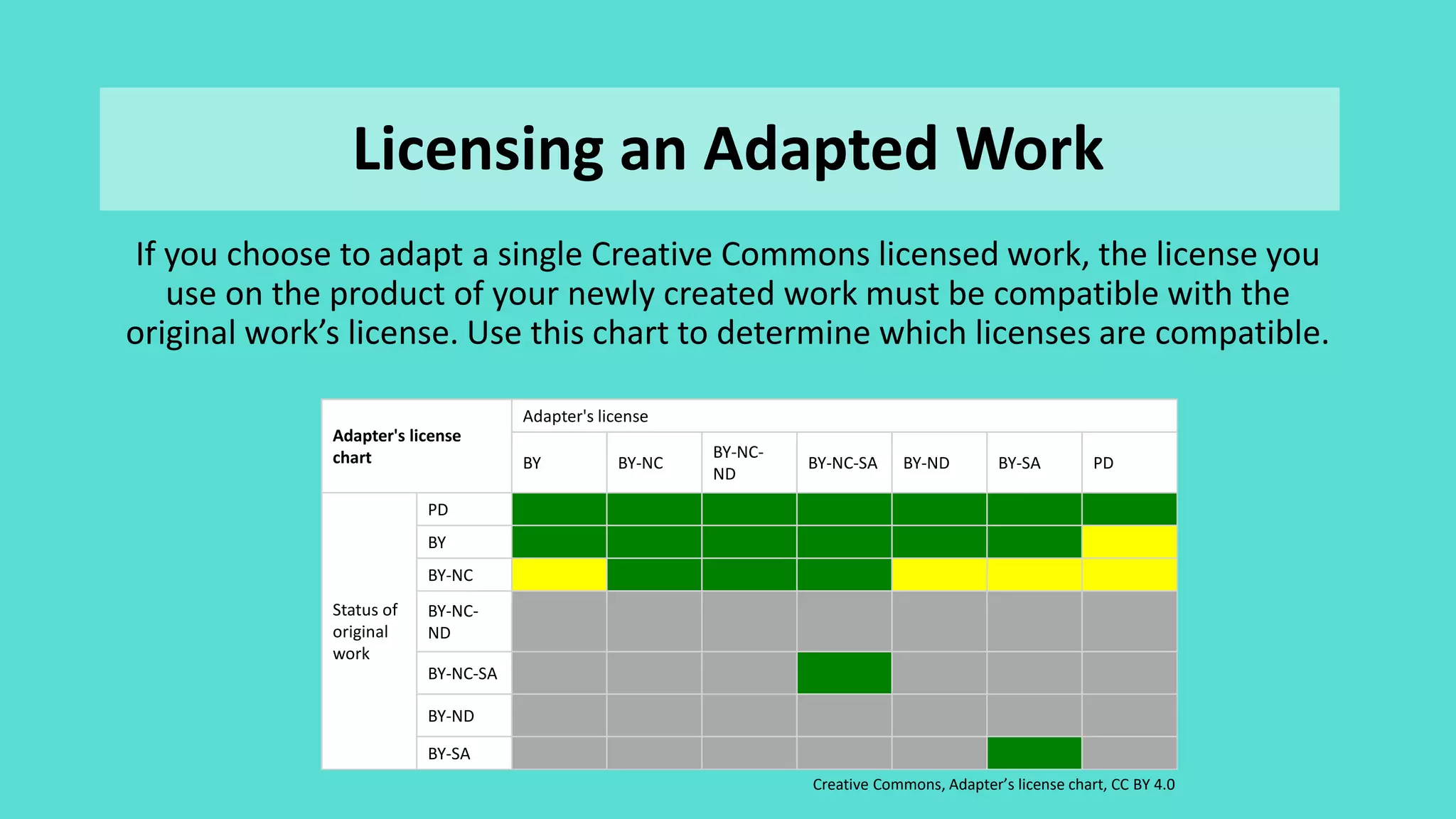 Licensing an Adapted Work

If you choose to adapt a single Creative Commons licensed work, the license you use on the product of your newly created work must be compatible with the original work's license. Use this chart to determine which licenses are compatible.

| Adapter's license chart | | Adapter's license | | | | | | |
|---|---|---|---|---|---|---|---|---|
| | | BY | BY-NC | BY-NC-ND | BY-NC-SA | BY-ND | BY-SA | PD |
| Status of original work | PD | | | | | | | |
| | BY | | | | | | | |
| | BY-NC | | | | | | | |
| | BY-NC-ND | | | | | | | |
| | BY-NC-SA | | | | | | | |
| | BY-ND | | | | | | | |
| | BY-SA | | | | | | | |

Creative Commons, Adapter's license chart, CC BY 4.0